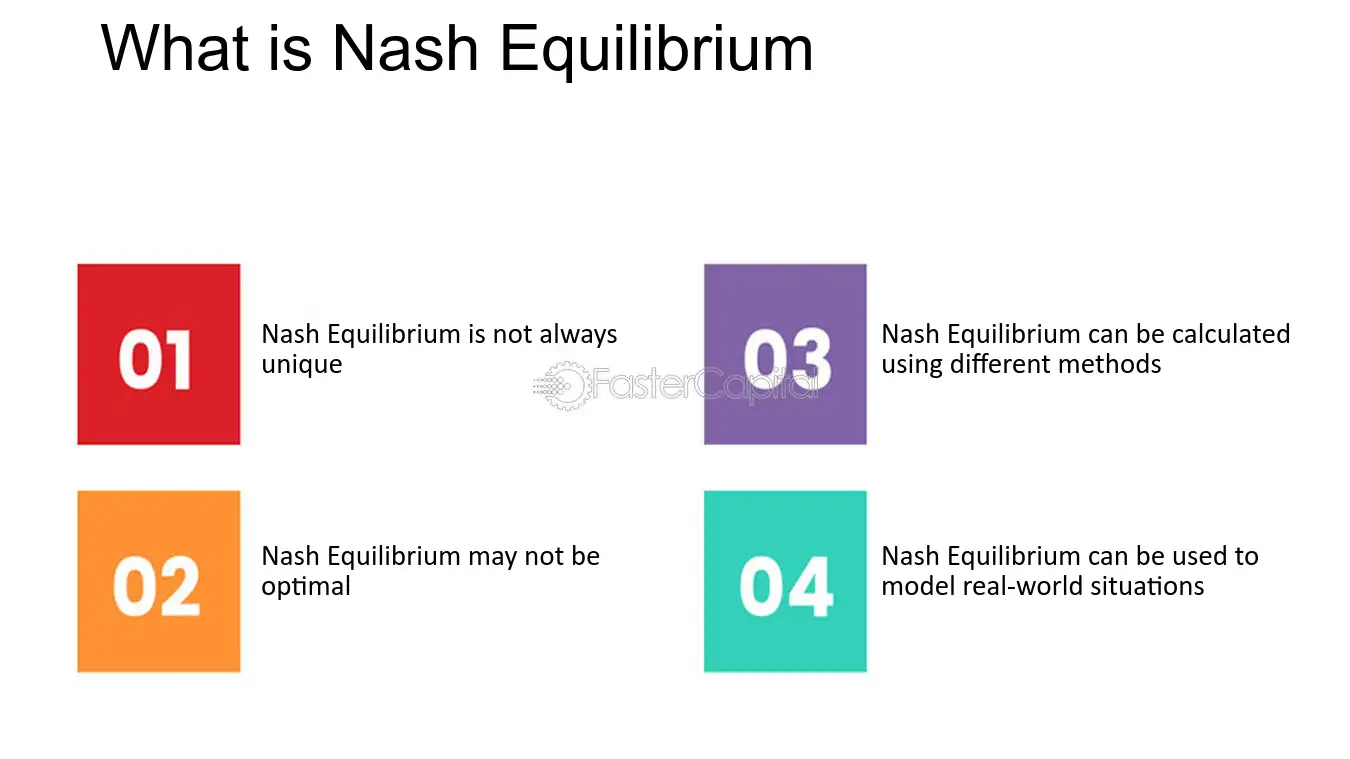 What is Nash Equilibrium

01

Nash Equilibrium is not always unique

02

Nash Equilibrium may not be optimal

03

Nash Equilibrium can be calculated using different methods

04

Nash Equilibrium can be used to model real-world situations

FasterCapital